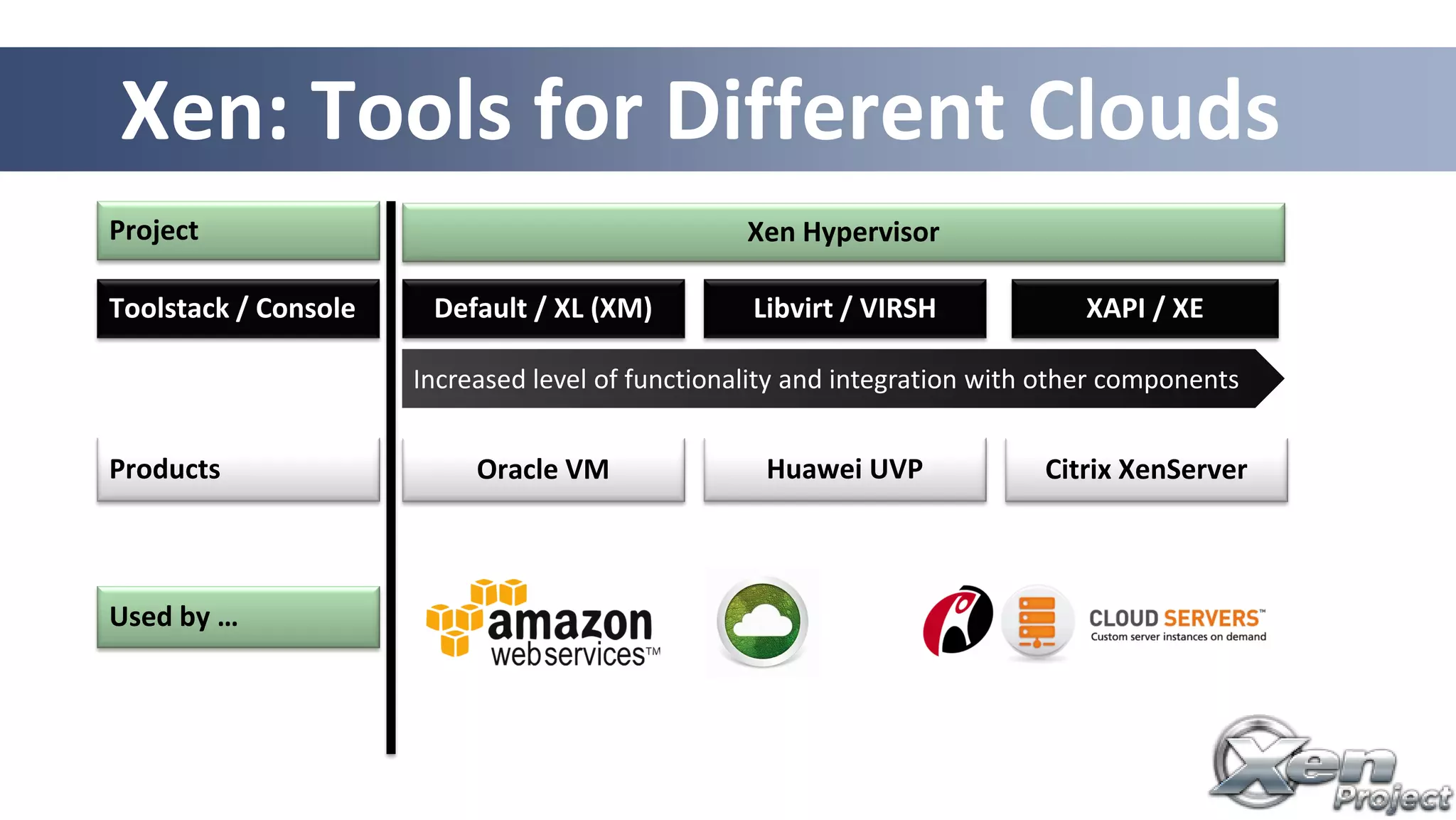 Xen: Tools for Different Clouds

Project

Xen Hypervisor

Toolstack / Console

Default / XL (XM)

Libvirt / VIRSH

XAPI / XE

Increased level of functionality and integration with other components

Products

Oracle VM

Huawei UVP

Citrix XenServer

Used by …

amazon webservices™

CLOUD SERVERS™
Custom server instances on demand

Xen Project